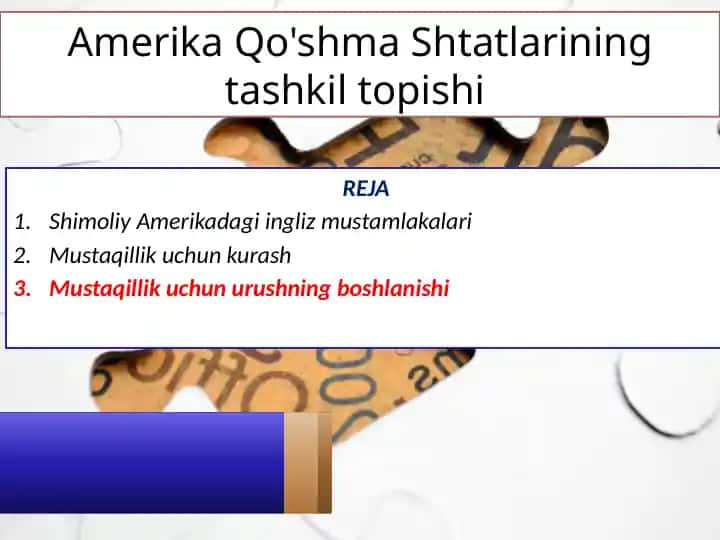 Amerika Qo'shma Shtatlarining tashkil topishi

REJA

1. Shimoliy Amerikadagi ingliz mustamlakalari
2. Mustaqillik uchun kurash
3. Mustaqillik uchun urushning boshlanishi